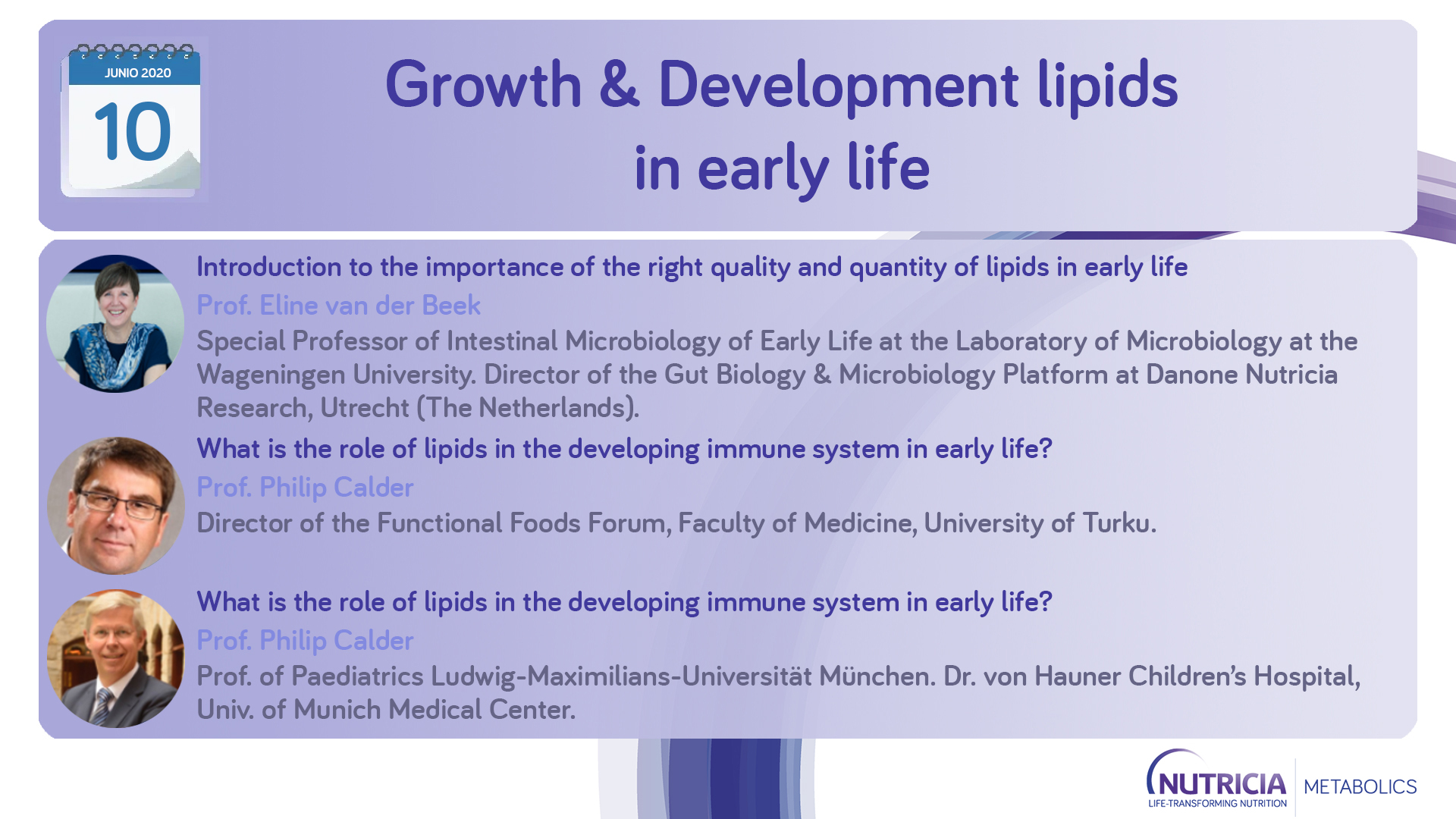 JUNIO 2020
10

Growth & Development lipids in early life

Introduction to the importance of the right quality and quantity of lipids in early life
Prof. Eline van der Beek
Special Professor of Intestinal Microbiology of Early Life at the Laboratory of Microbiology at the Wageningen University. Director of the Gut Biology & Microbiology Platform at Danone Nutricia Research, Utrecht (The Netherlands).

What is the role of lipids in the developing immune system in early life?
Prof. Philip Calder
Director of the Functional Foods Forum, Faculty of Medicine, University of Turku.

What is the role of lipids in the developing immune system in early life?
Prof. Philip Calder
Prof. of Paediatrics Ludwig-Maximilians-Universität München. Dr. von Hauner Children's Hospital, Univ. of Munich Medical Center.

NUTRICIA
LIFE-TRANSFORMING NUTRITION
METABOLICS